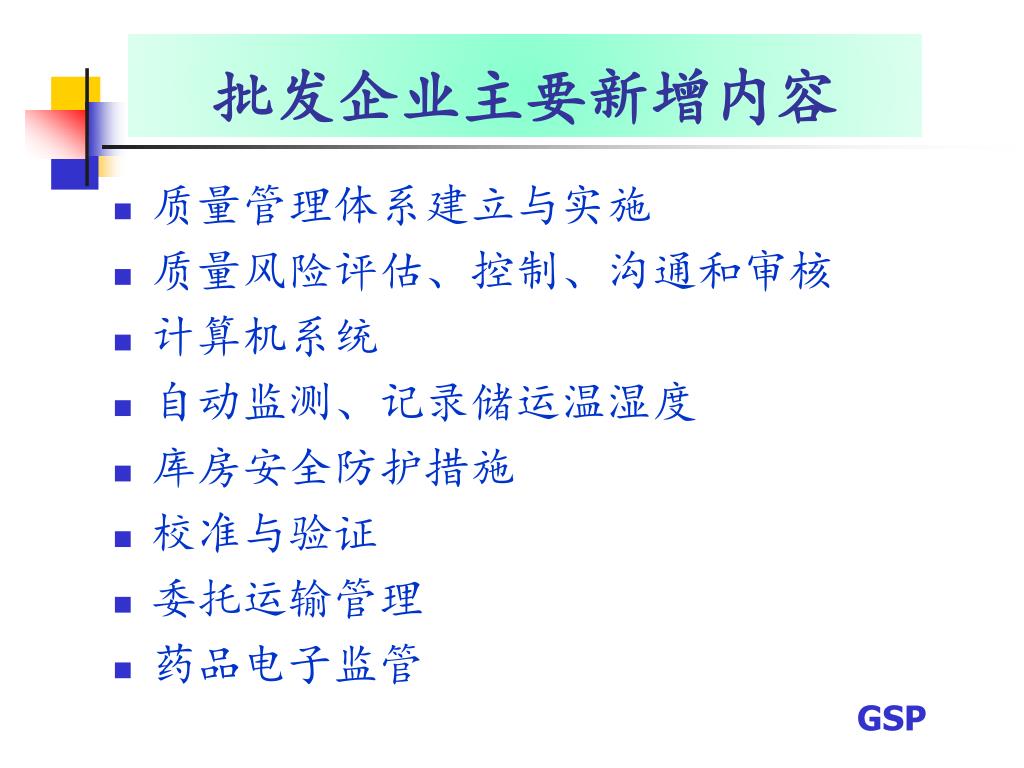 批发企业主要新增内容

■ 质量管理体系建立与实施
■ 质量风险评估、控制、沟通和审核
■ 计算机系统
■ 自动监测、记录储运温湿度
■ 库房安全防护措施
■ 校准与验证
■ 委托运输管理
■ 药品电子监管

GSP